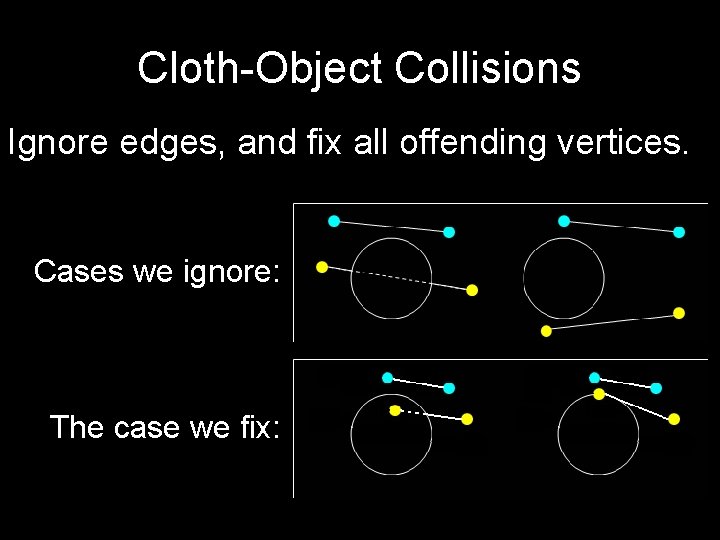 Cloth-Object Collisions

Ignore edges, and fix all offending vertices.

Cases we ignore:

The case we fix: